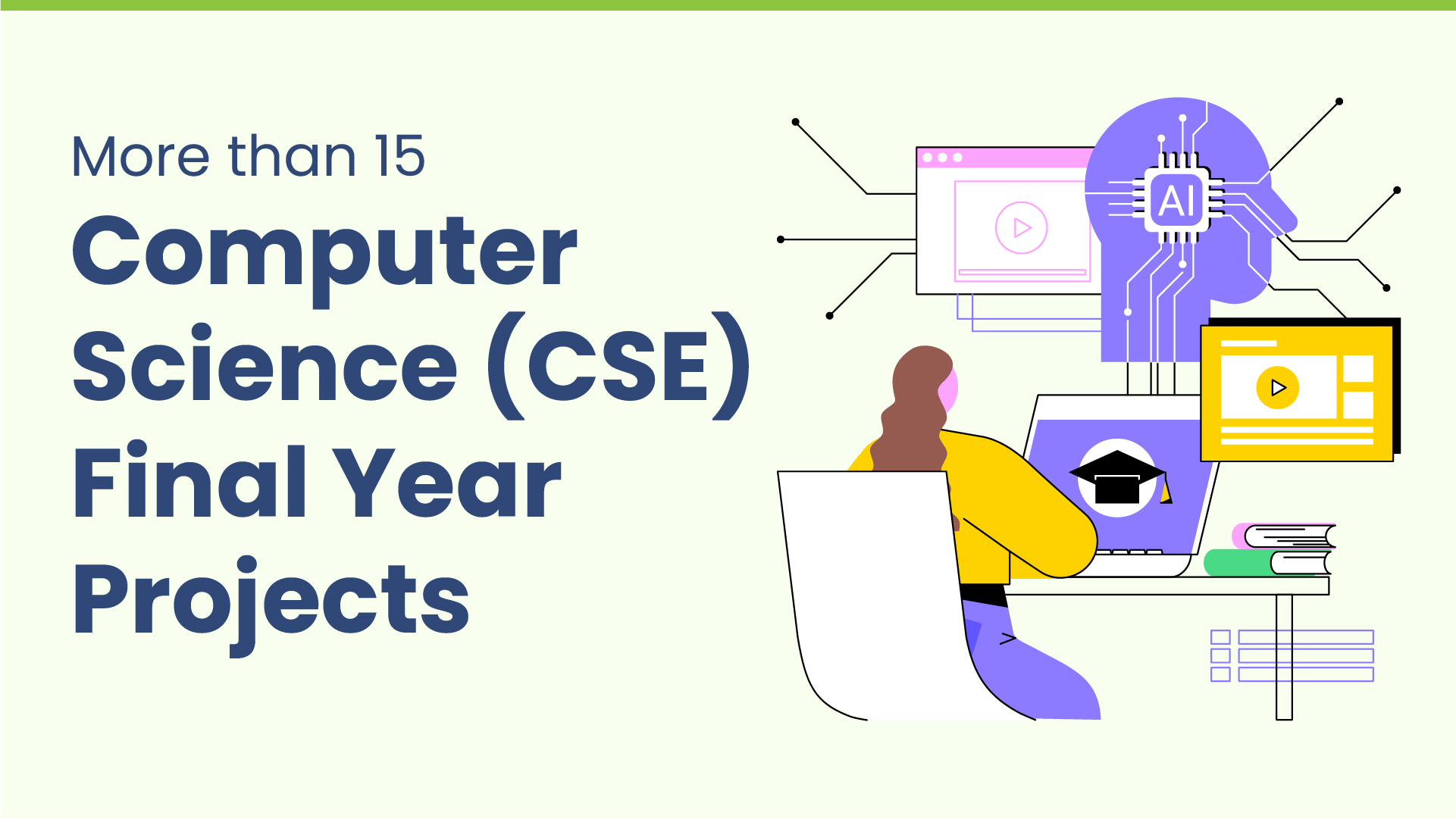 More than 15
Computer Science (CSE) Final Year Projects

AI